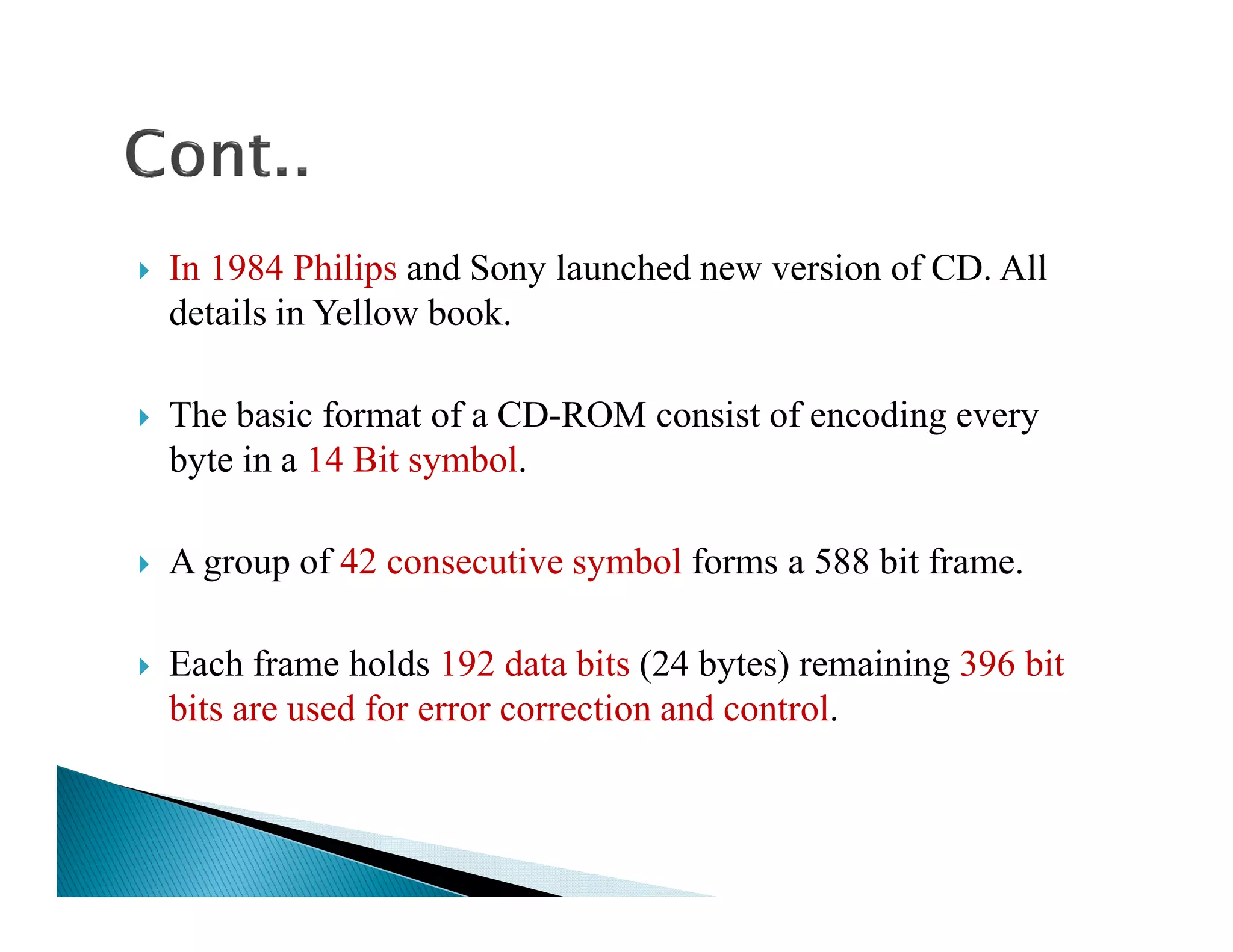 Cont..

In 1984 Philips and Sony launched new version of CD. All details in Yellow book.

The basic format of a CD-ROM consist of encoding every byte in a 14 Bit symbol.

A group of 42 consecutive symbol forms a 588 bit frame.

Each frame holds 192 data bits (24 bytes) remaining 396 bit bits are used for error correction and control.